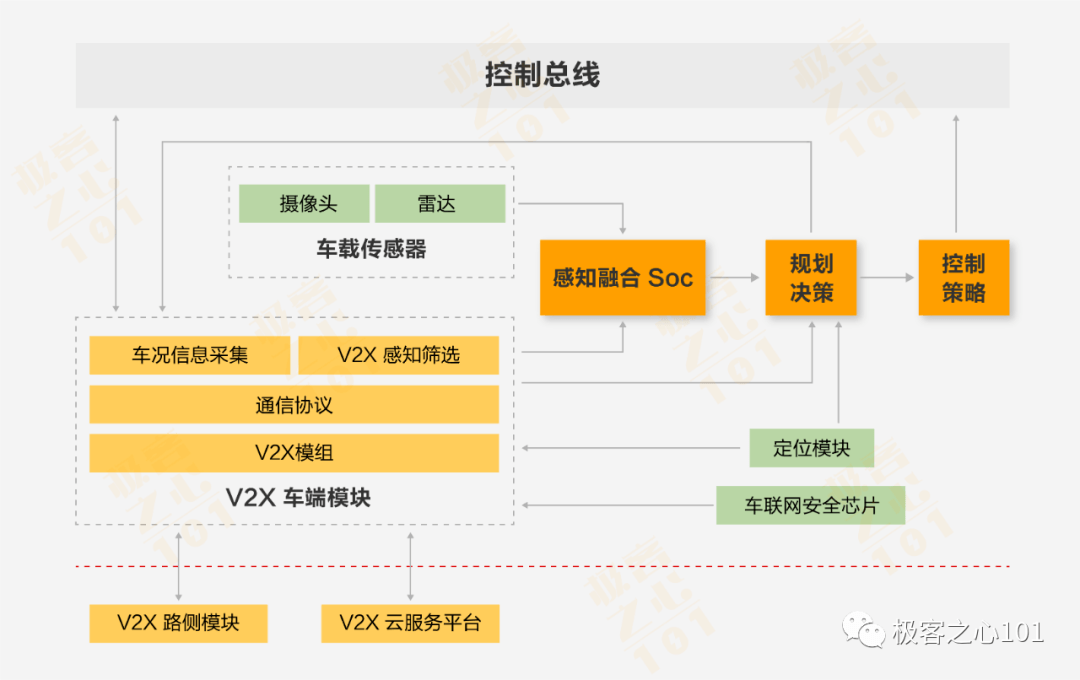 控制总线

摄像头
雷达
车载传感器

感知融合 Soc

规划决策

控制策略

车况信息采集
V2X 感知筛选
通信协议
V2X模组
V2X 车端模块

定位模块

车联网安全芯片

V2X 路侧模块
V2X 云服务平台

极客之心101